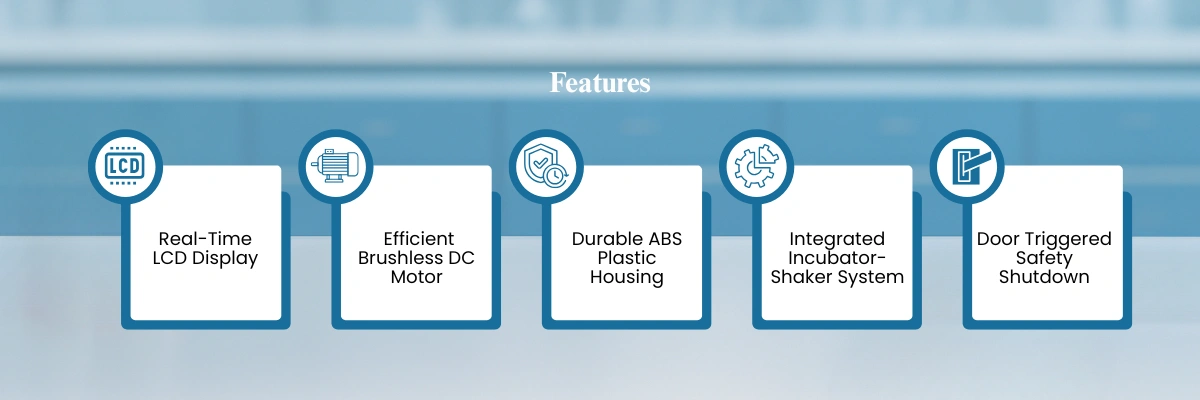 Features

LCD

Real-Time LCD Display

Efficient Brushless DC Motor

Durable ABS Plastic Housing

Integrated Incubator-Shaker System

Door Triggered Safety Shutdown